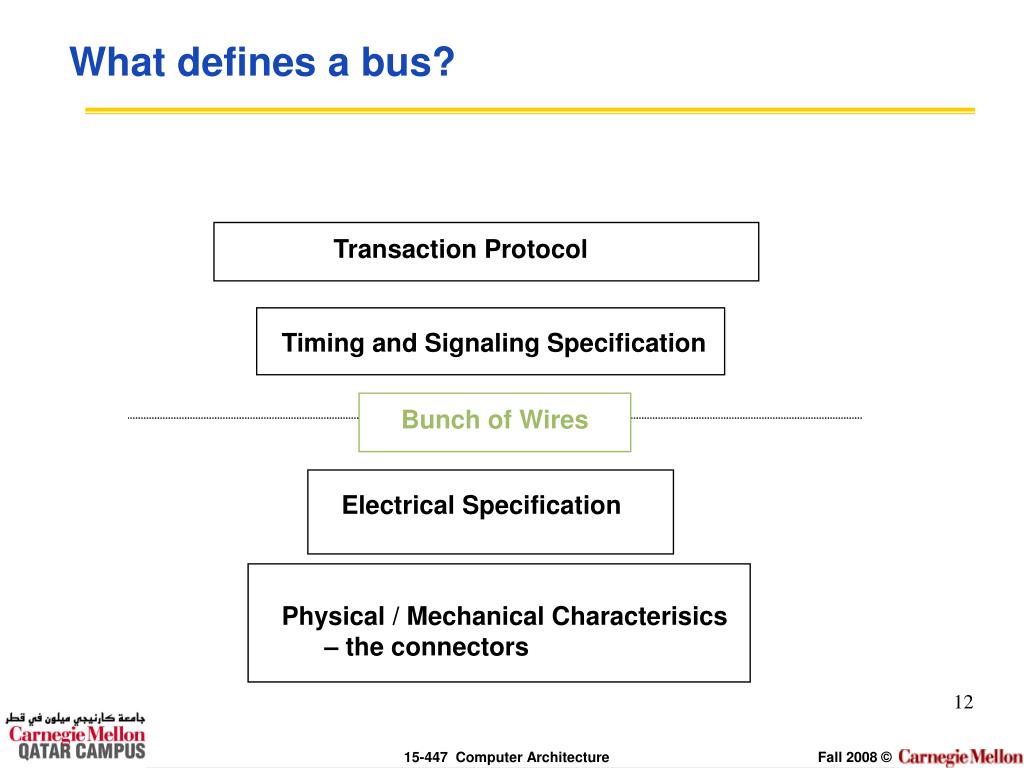 What defines a bus?

Transaction Protocol

Timing and Signaling Specification

Bunch of Wires

Electrical Specification

Physical / Mechanical Characterisics – the connectors

12

جامعة كارنيجي ميلون في قطر
Carnegie Mellon
QATAR CAMPUS

15-447 Computer Architecture

Fall 2008 © Carnegie Mellon